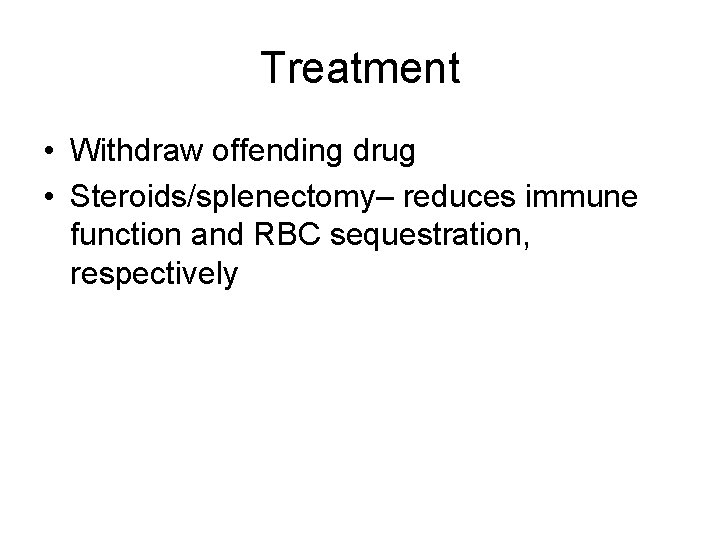 Treatment

• Withdraw offending drug
• Steroids/splenectomy– reduces immune function and RBC sequestration, respectively